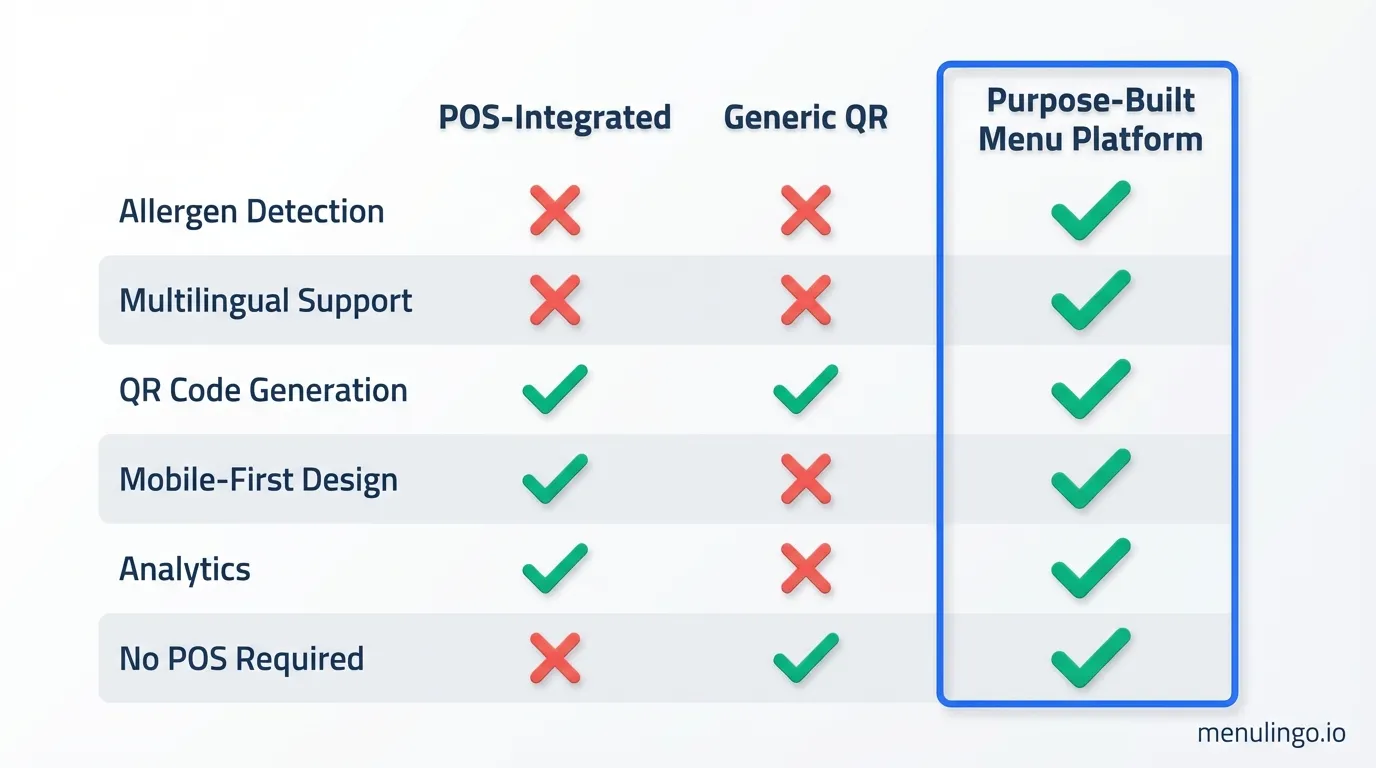 |  | POS-Integrated | Generic QR | Purpose-Built Menu Platform |
|---|---|---|---|
| Allergen Detection | ✗ | ✗ | ✓ |
| Multilingual Support | ✗ | ✗ | ✓ |
| QR Code Generation | ✓ | ✓ | ✓ |
| Mobile-First Design | ✓ | ✗ | ✓ |
| Analytics | ✓ | ✗ | ✓ |
| No POS Required | ✗ | ✓ | ✓ |

menulingo.io